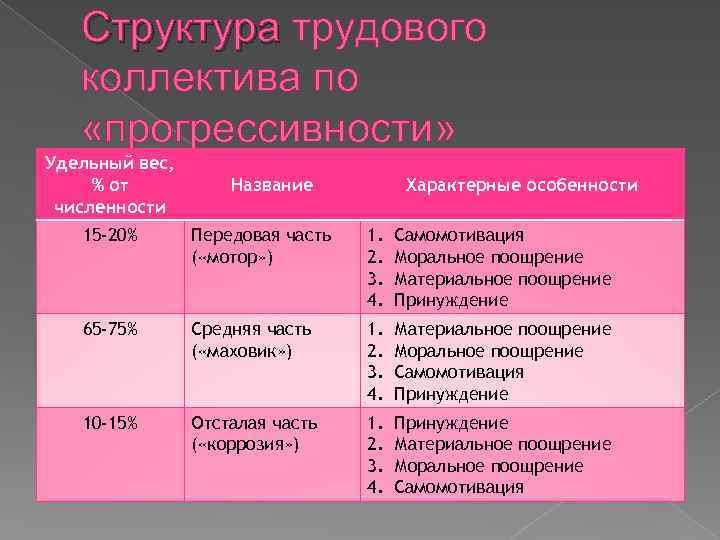 Структура трудового коллектива по «прогрессивности»

| Удельный вес, % от численности | Название | Характерные особенности |
|---|---|---|
| 15-20% | Передовая часть («мотор») | 1. Самомотивация 2. Моральное поощрение 3. Материальное поощрение 4. Принуждение |
| 65-75% | Средняя часть («маховик») | 1. Материальное поощрение 2. Моральное поощрение 3. Самомотивация 4. Принуждение |
| 10-15% | Отсталая часть («коррозия») | 1. Принуждение 2. Материальное поощрение 3. Моральное поощрение 4. Самомотивация |